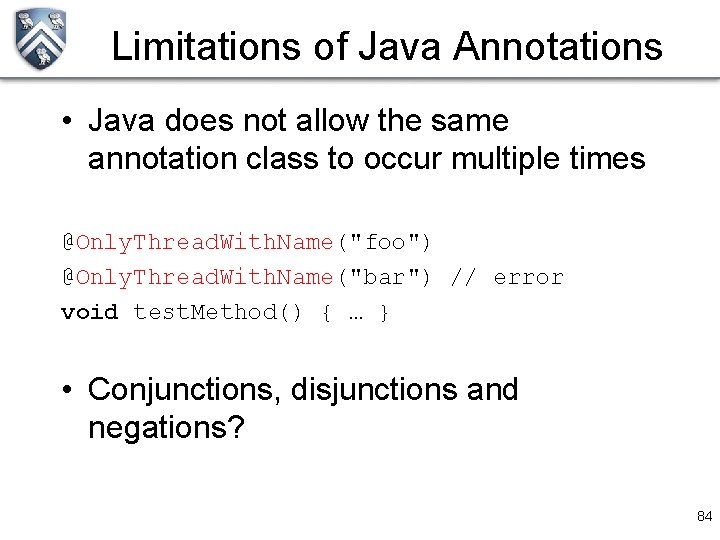 Limitations of Java Annotations

• Java does not allow the same annotation class to occur multiple times

@OnlyThreadWithName("foo")
@OnlyThreadWithName("bar") // error
void testMethod() { … }

• Conjunctions, disjunctions and negations?

84